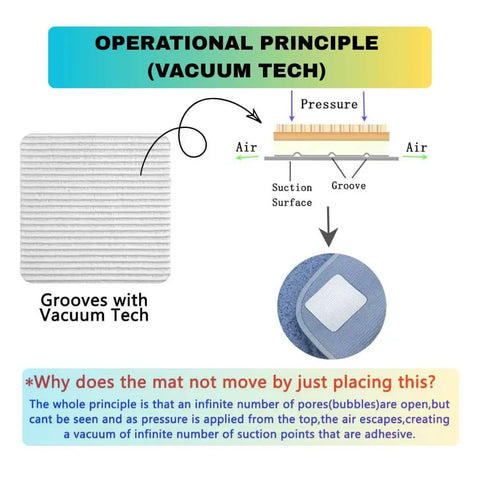 OPERATIONAL PRINCIPLE (VACUUM TECH)

Pressure

Air

Air

Suction Surface

Groove

Grooves with Vacuum Tech

*Why does the mat not move by just placing this?

The whole principle is that an infinite number of pores(bubbles)are open,but cant be seen and as pressure is applied from the top,the air escapes,creating a vacuum of infinite number of suction points that are adhesive.